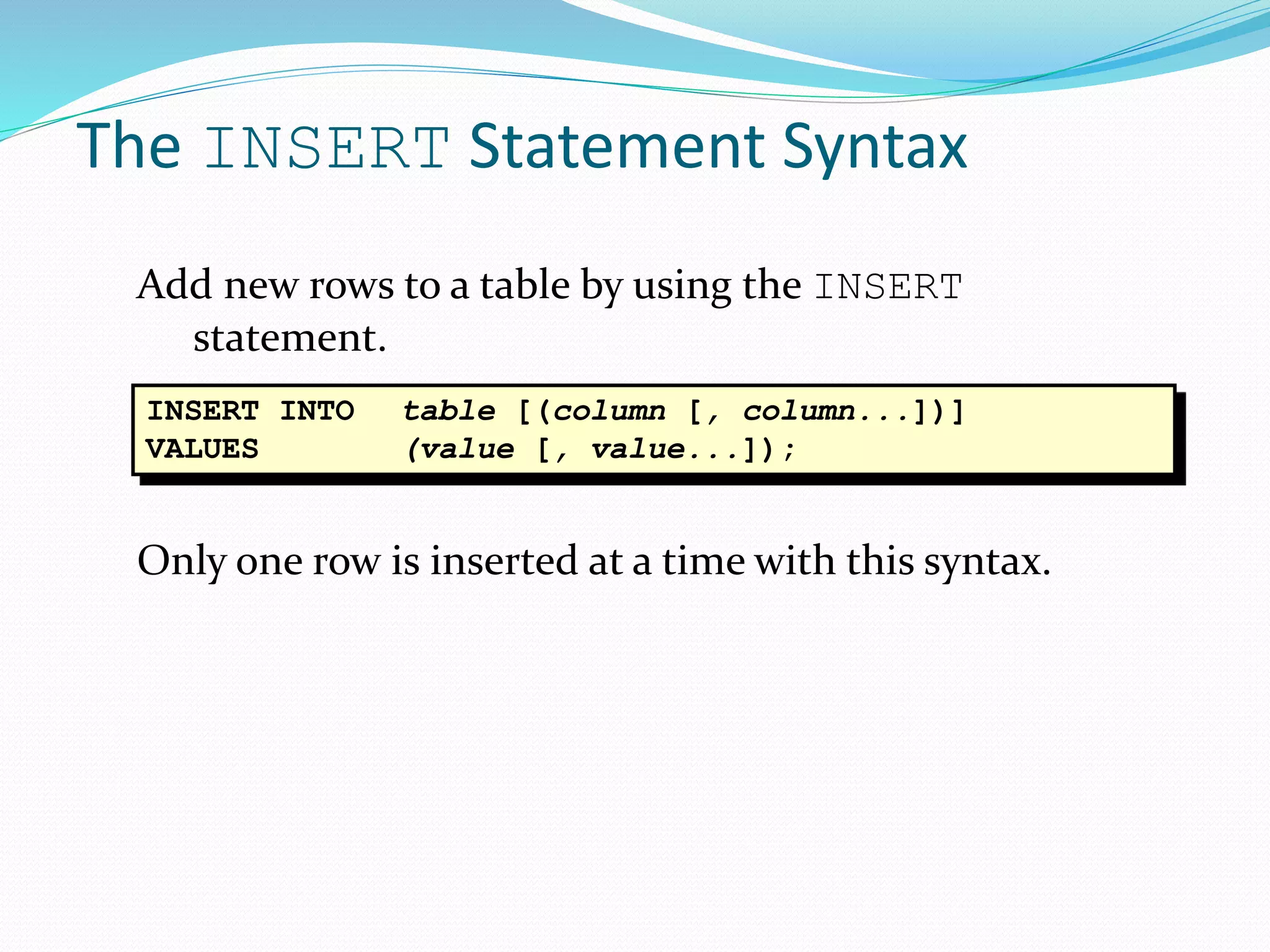 The INSERT Statement Syntax

Add new rows to a table by using the INSERT statement.

INSERT INTO table [(column [, column...])]
VALUES (value [, value...]);

Only one row is inserted at a time with this syntax.